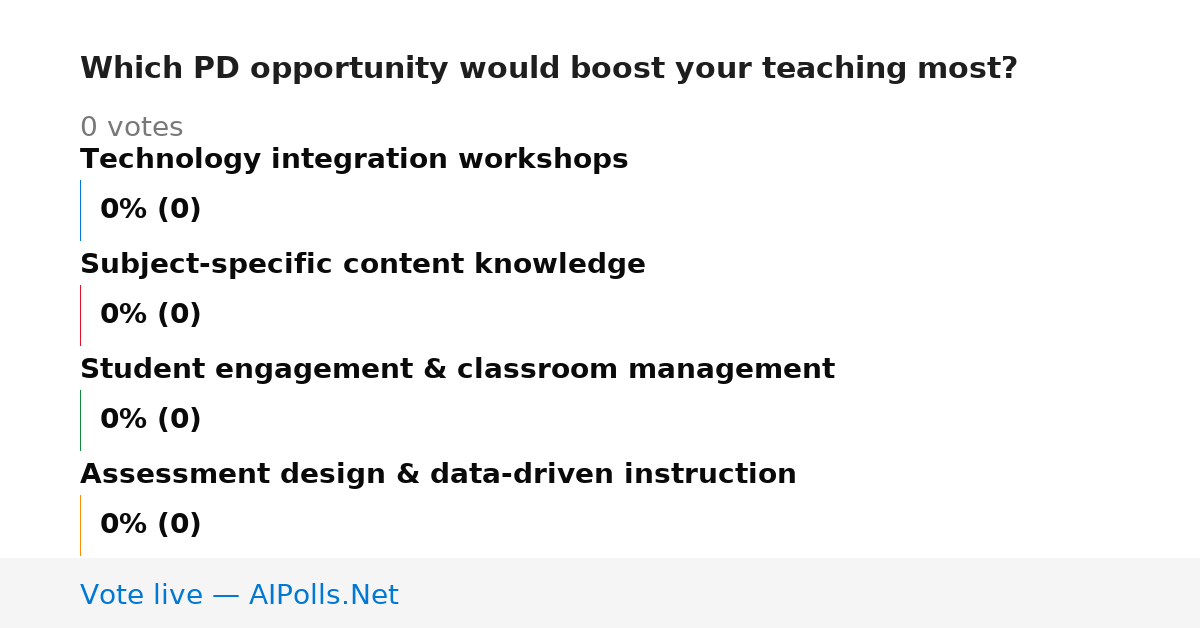 Which PD opportunity would boost your teaching most?

0 votes

Technology integration workshops

0% (0)

Subject-specific content knowledge

0% (0)

Student engagement & classroom management

0% (0)

Assessment design & data-driven instruction

0% (0)

Vote live — AIPolls.Net